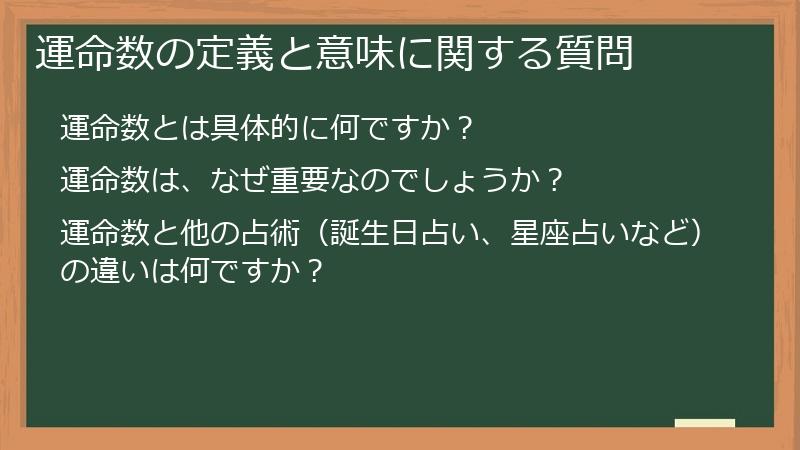 運命数の定義と意味に関する質問

運命数とは具体的に何ですか？

運命数は、なぜ重要なのでしょうか？

運命数と他の占術（誕生日占い、星座占いなど）の違いは何ですか？